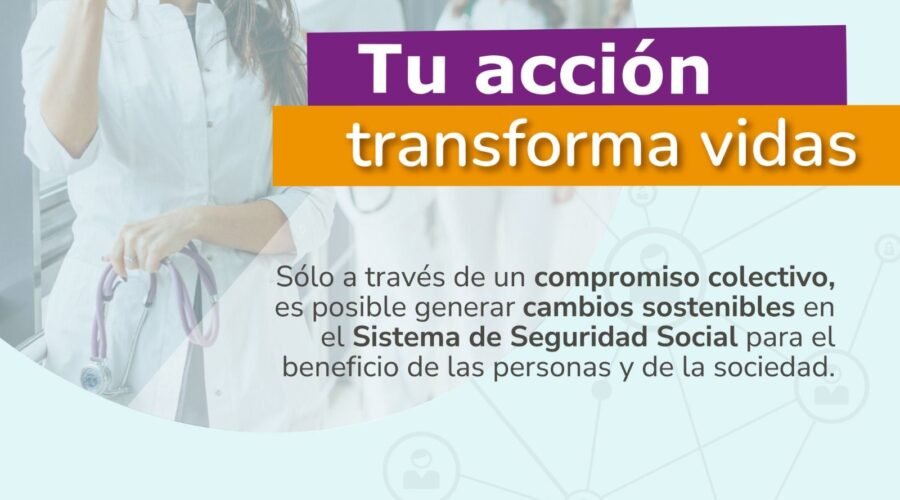 Tu acción
transforma vidas

Sólo a través de un compromiso colectivo, es posible generar cambios sostenibles en el Sistema de Seguridad Social para el beneficio de las personas y de la sociedad.